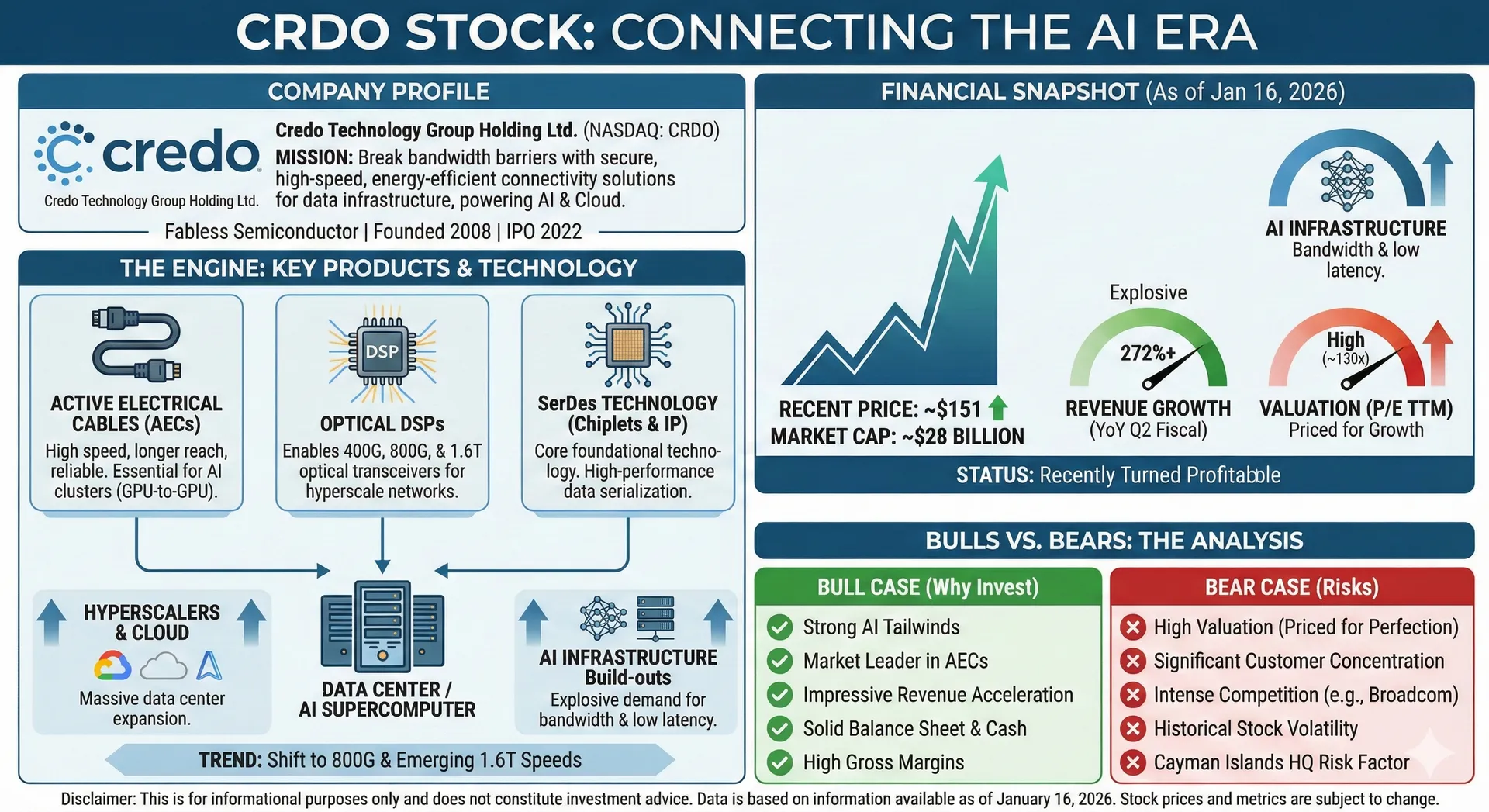 CRDO STOCK: CONNECTING THE AI ERA

COMPANY PROFILE

credo
Credo Technology Group Holding Ltd.

Credo Technology Group Holding Ltd. (NASDAQ: CRDO)
MISSION: Break bandwidth barriers with secure, high-speed, energy-efficient connectivity solutions for data infrastructure, powering AI & Cloud.

Fabless Semiconductor | Founded 2008 | IPO 2022

THE ENGINE: KEY PRODUCTS & TECHNOLOGY

ACTIVE ELECTRICAL CABLES (AECs)
High speed, longer reach, reliable. Essential for AI clusters (GPU-to-GPU).

DSP
OPTICAL DSPs
Enables 400G, 800G, & 1.6T optical transceivers for hyperscale networks.

SerDes TECHNOLOGY (Chiplets & IP)
Core foundational technology. High-performance data serialization.

HYPERSCALERS & CLOUD
Massive data center expansion.

DATA CENTER / AI SUPERCOMPUTER

AI INFRASTRUCTURE Build-outs
Explosive demand for bandwidth & low latency.

TREND: Shift to 800G & Emerging 1.6T Speeds

FINANCIAL SNAPSHOT (As of Jan 16, 2026)

RECENT PRICE: ~$151
MARKET CAP: ~$28 BILLION

Explosive
272%+
REVENUE GROWTH
(YoY Q2 Fiscal)

AI INFRASTRUCTURE
Bandwidth & low latency.

High
(~130x)
VALUATION (P/E TTM)
Priced for Growth

STATUS: Recently Turned Profitabble

BULLS VS. BEARS: THE ANALYSIS

BULL CASE (Why Invest)
Strong AI Tailwinds
Market Leader in AECs
Impressive Revenue Acceleration
Solid Balance Sheet & Cash
High Gross Margins

BEAR CASE (Risks)
High Valuation (Priced for Perfection)
Significant Customer Concentration
Intense Competition (e.g., Broadcom)
Historical Stock Volatility
Cayman Islands HQ Risk Factor

Disclaimer: This is for informational purposes only and does not constitute investment advice. Data is based on information available as of January 16, 2026. Stock prices and metrics are subject to change.